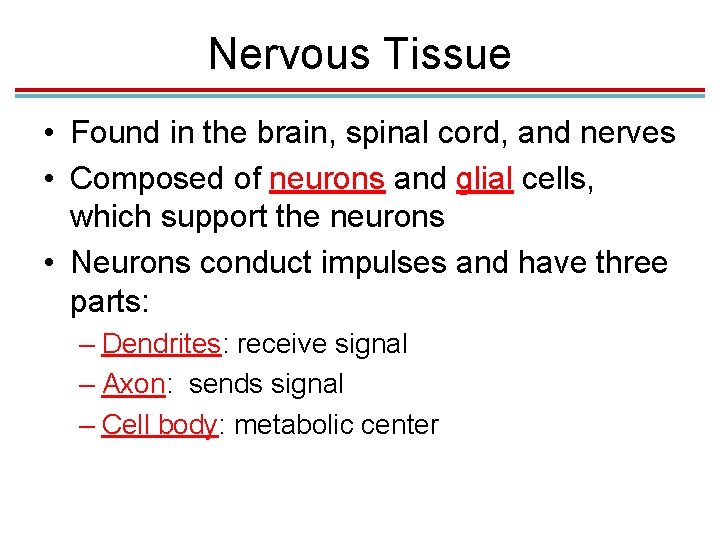 Nervous Tissue

• Found in the brain, spinal cord, and nerves
• Composed of neurons and glial cells, which support the neurons
• Neurons conduct impulses and have three parts:
– Dendrites: receive signal
– Axon: sends signal
– Cell body: metabolic center